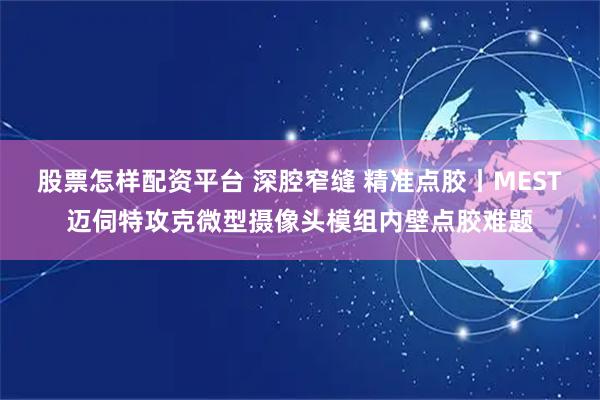 股票怎样配资平台 深腔窄缝 精准点胶丨MEST迈伺特攻克微型摄像头模组内壁点胶难题